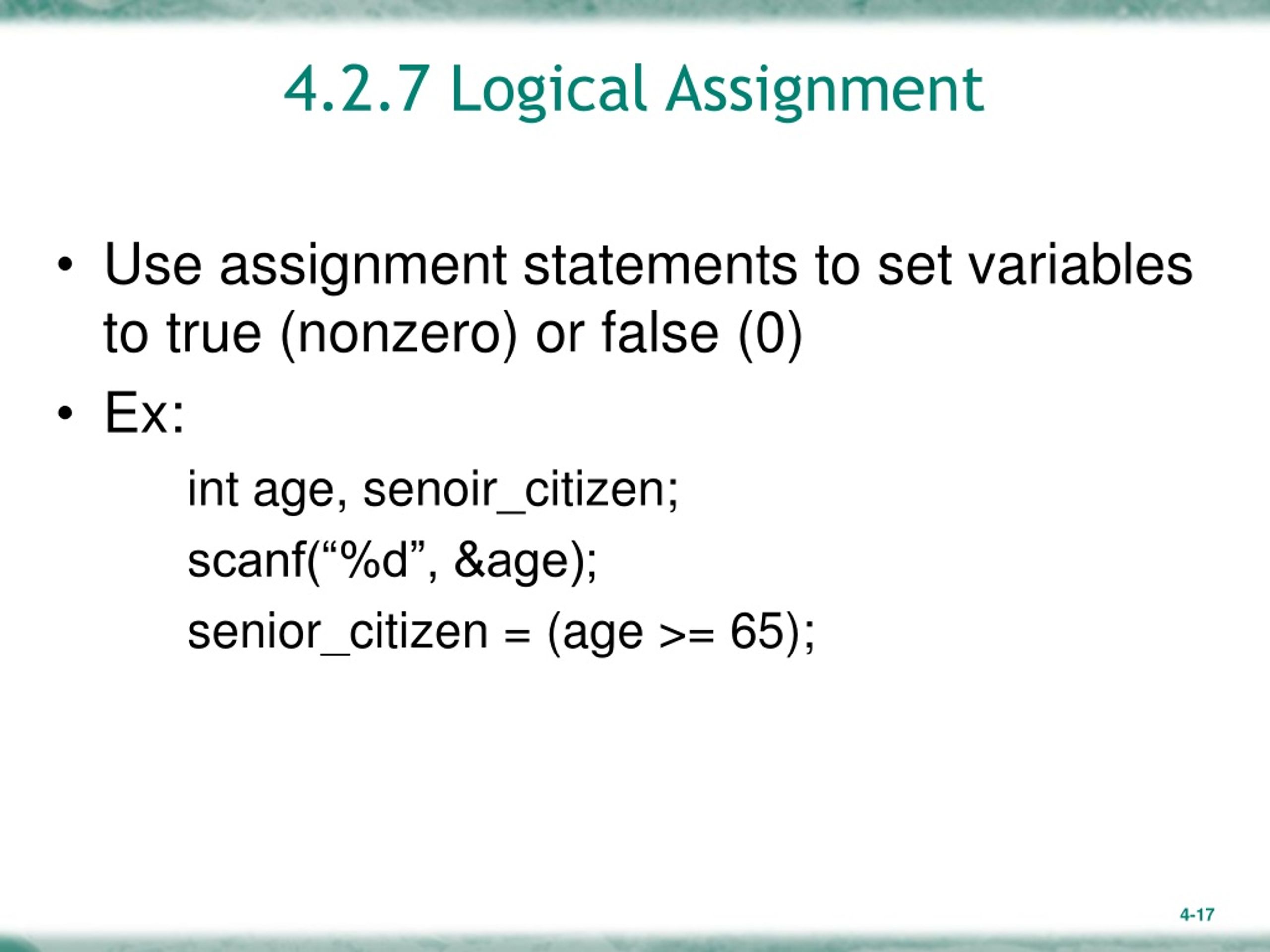 4.2.7 Logical Assignment

• Use assignment statements to set variables to true (nonzero) or false (0)

• Ex:

int age, senoir_citizen;

scanf(“%d”, &age);

senior_citizen = (age >= 65);

4-17